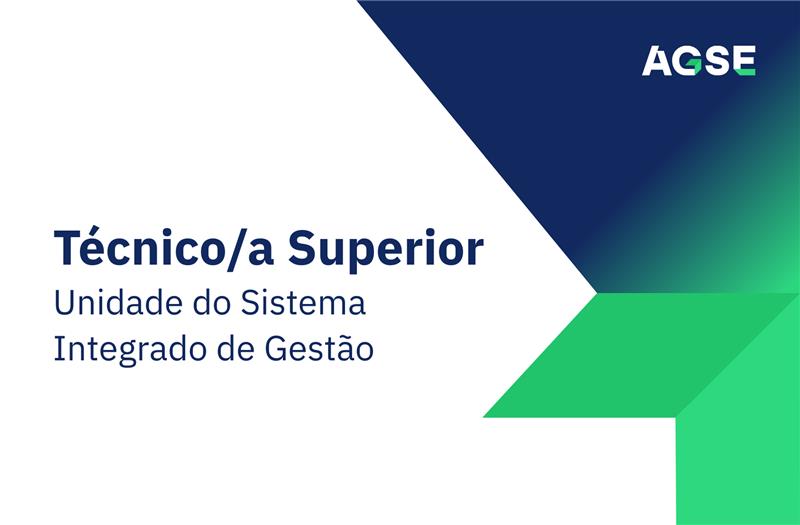 AGSE

Técnico/a Superior
Unidade do Sistema Integrado de Gestão